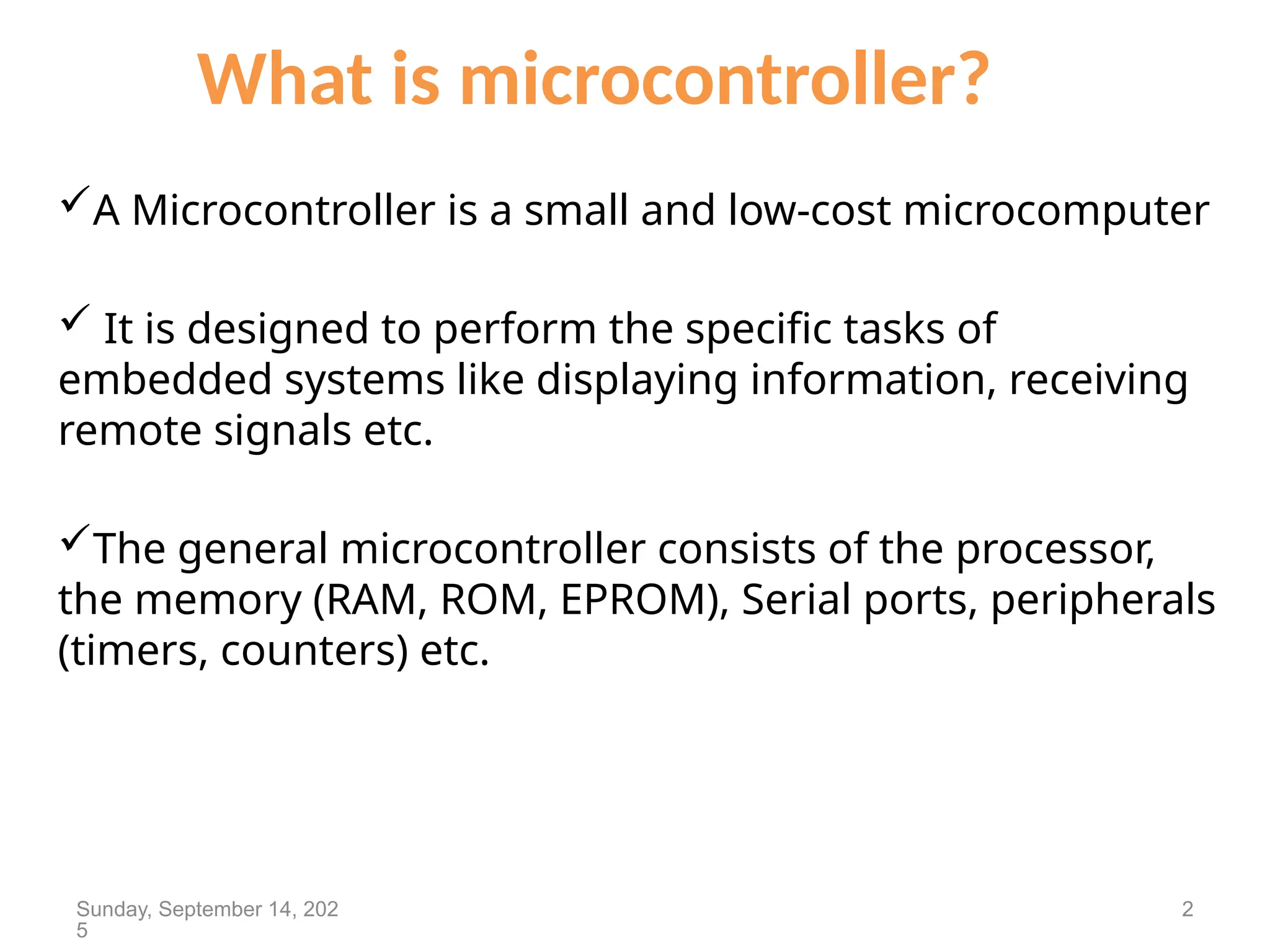 What is microcontroller?

✓A Microcontroller is a small and low-cost microcomputer

✓ It is designed to perform the specific tasks of embedded systems like displaying information, receiving remote signals etc.

✓The general microcontroller consists of the processor, the memory (RAM, ROM, EPROM), Serial ports, peripherals (timers, counters) etc.

Sunday, September 14, 2025

2